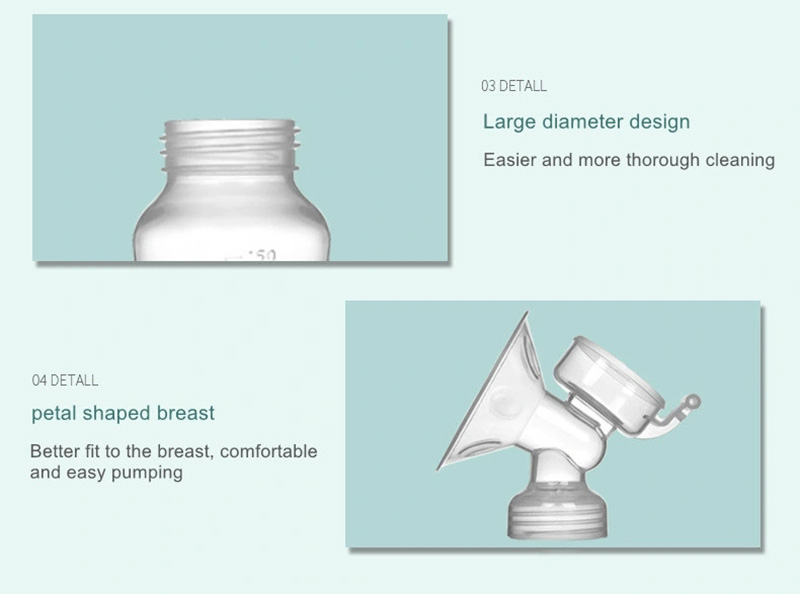 150

03 DETALL

Large diameter design

Easier and more thorough cleaning

04 DETALL

petal shaped breast

Better fit to the breast, comfortable and easy pumping